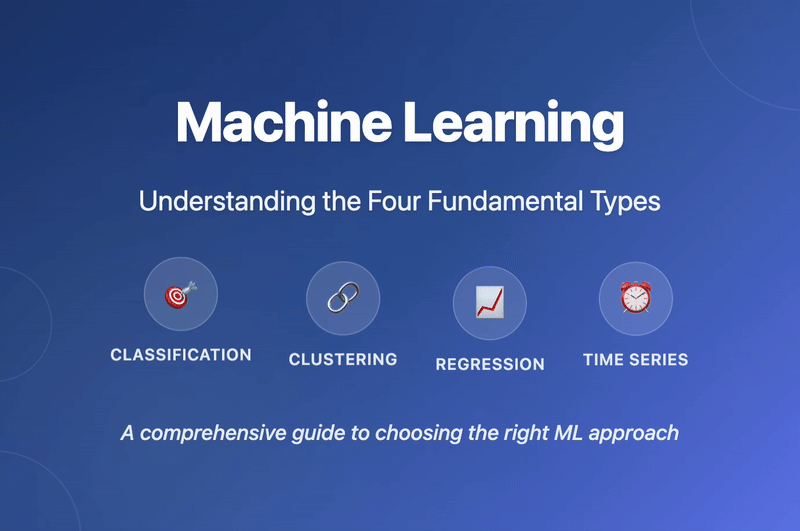 Machine Learning

Understanding the Four Fundamental Types

CLASSIFICATION

CLUSTERING

REGRESSION

TIME SERIES

A comprehensive guide to choosing the right ML approach